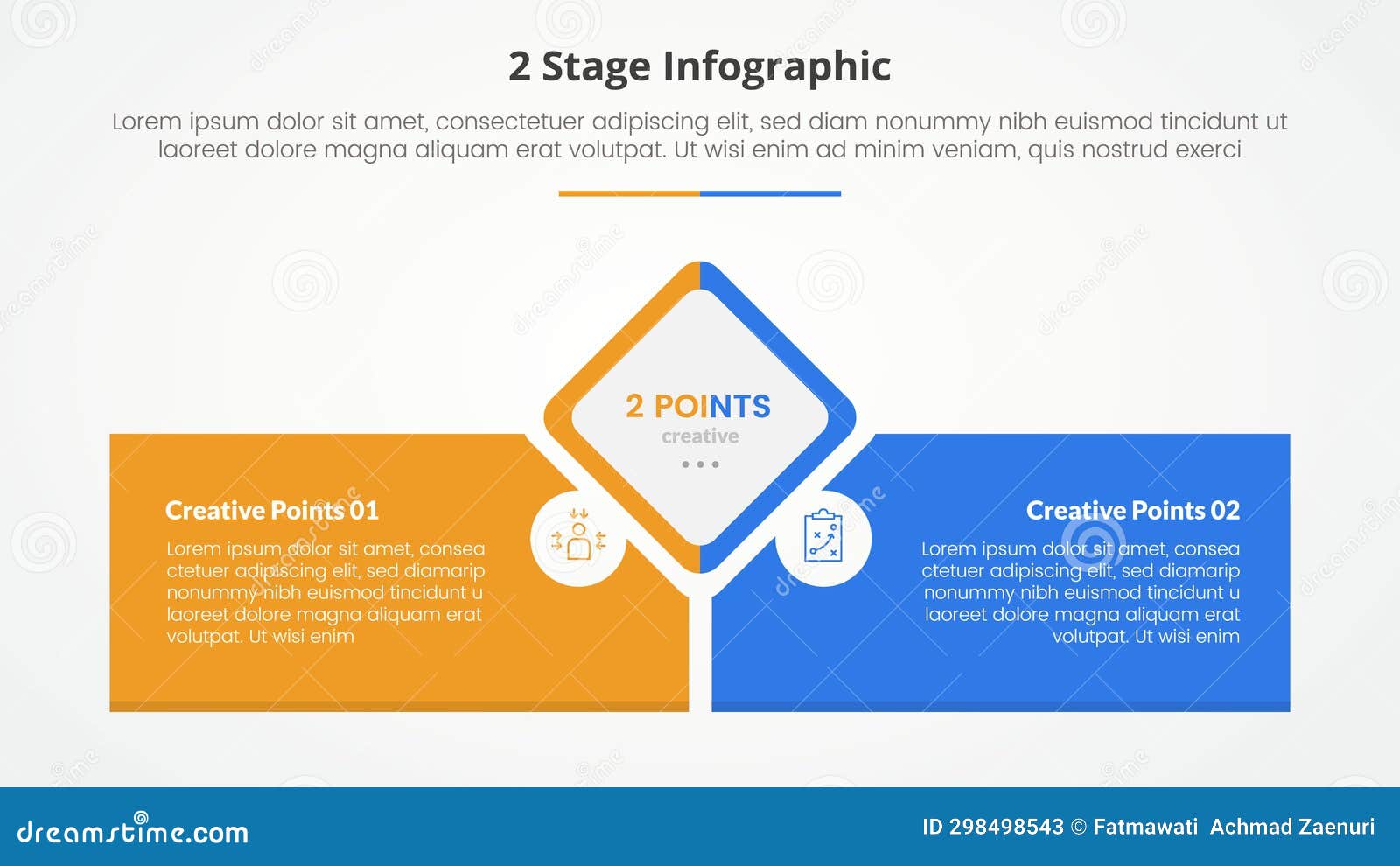 2 Stage Infographic

Lorem ipsum dolor sit amet, consectetuer adipiscing elit, sed diam nonummy nibh euismod tincidunt ut laoreet dolore magna aliquam erat volutpat. Ut wisi enim ad minim veniam, quis nostrud exerci

2 POINTS
creative
• • •

Creative Points 01

Lorem ipsum dolor sit amet, consea ctetuer adipiscing elit, sed diamarip nonummy nibh euismod tincidunt u laoreet dolore magna aliquam erat volutpat. Ut wisi enim

Creative Points 02

Lorem ipsum dolor sit amet, consea ctetuer adipiscing elit, sed diamarip nonummy nibh euismod tincidunt u laoreet dolore magna aliquam erat volutpat. Ut wisi enim

dreamstime.com

ID 298498543 © Fatmawati Achmad Zaenuri